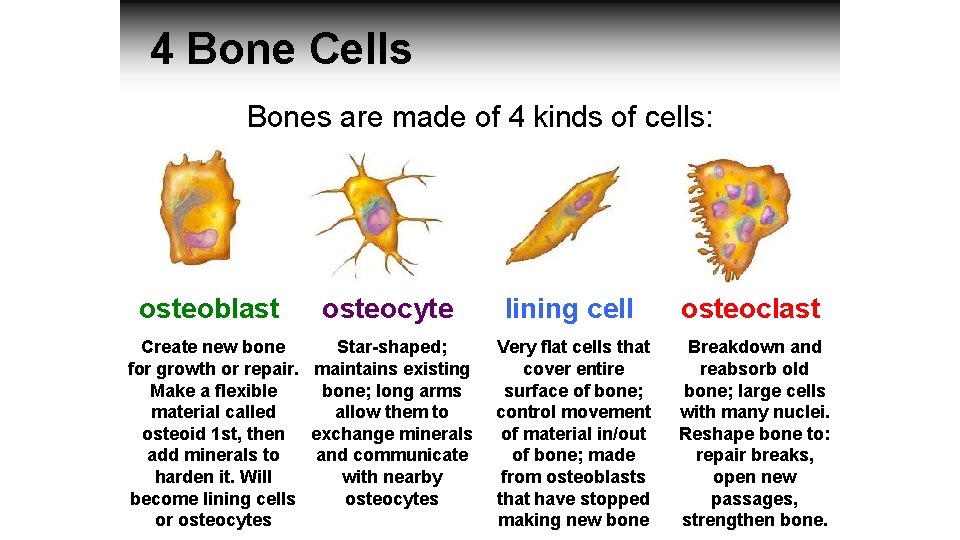 4 Bone Cells

Bones are made of 4 kinds of cells:

osteoblast

Create new bone for growth or repair. Make a flexible material called osteoid 1st, then add minerals to harden it. Will become lining cells or osteocytes

osteocyte

Star-shaped; maintains existing bone; long arms allow them to exchange minerals and communicate with nearby osteocytes

lining cell

Very flat cells that cover entire surface of bone; control movement of material in/out of bone; made from osteoblasts that have stopped making new bone

osteoclast

Breakdown and reabsorb old bone; large cells with many nuclei. Reshape bone to: repair breaks, open new passages, strengthen bone.